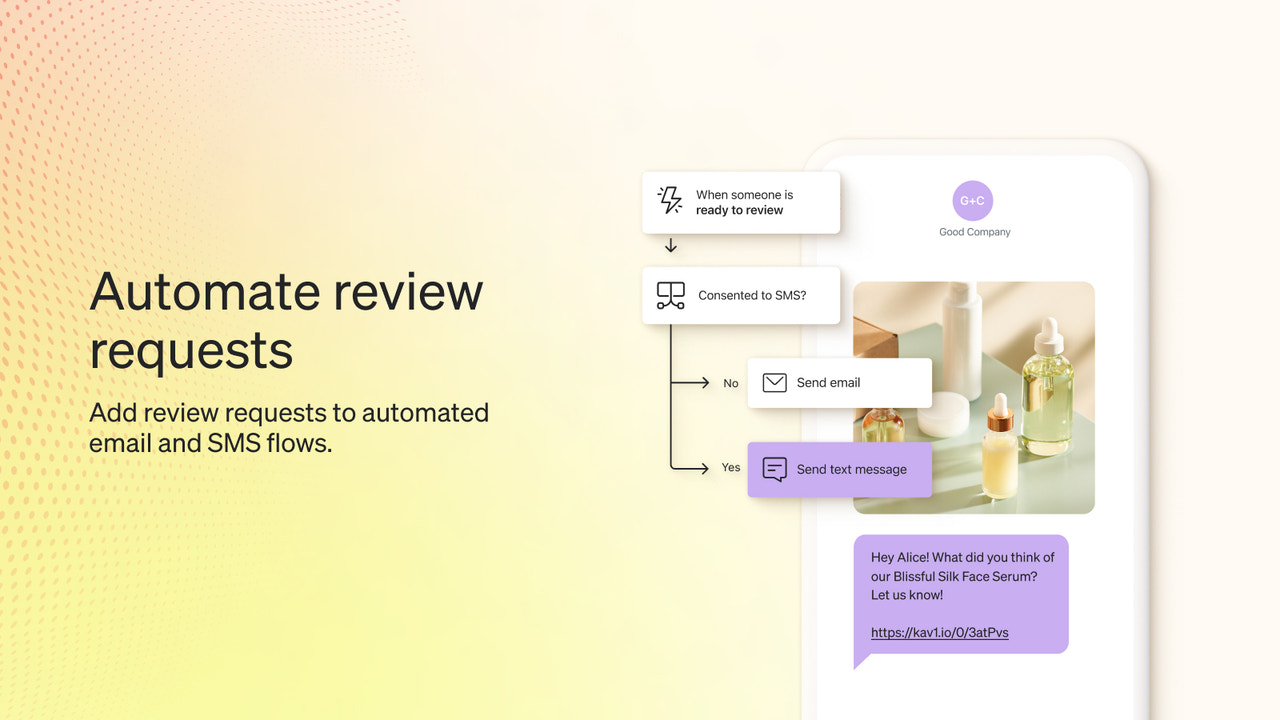 Automate review requests

Add review requests to automated email and SMS flows.

When someone is ready to review

Consented to SMS?

No

Send email

Yes

Send text message

G+C

Good Company

Hey Alice! What did you think of our Blissful Silk Face Serum? Let us know!

https://kav1.io/0/3atPvs